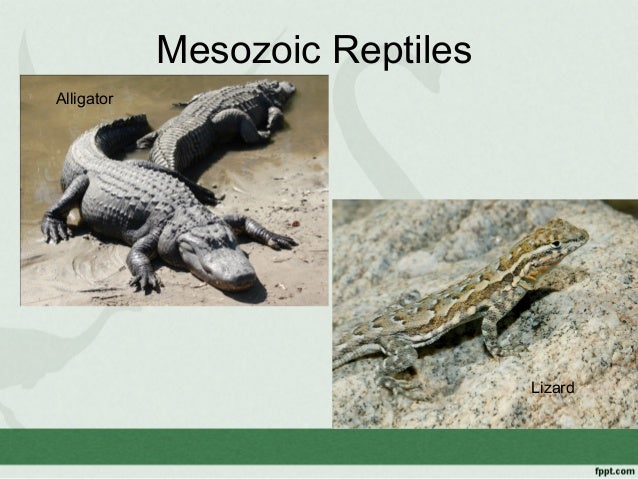 Mesozoic Reptiles

Alligator

Lizard

fppt.com